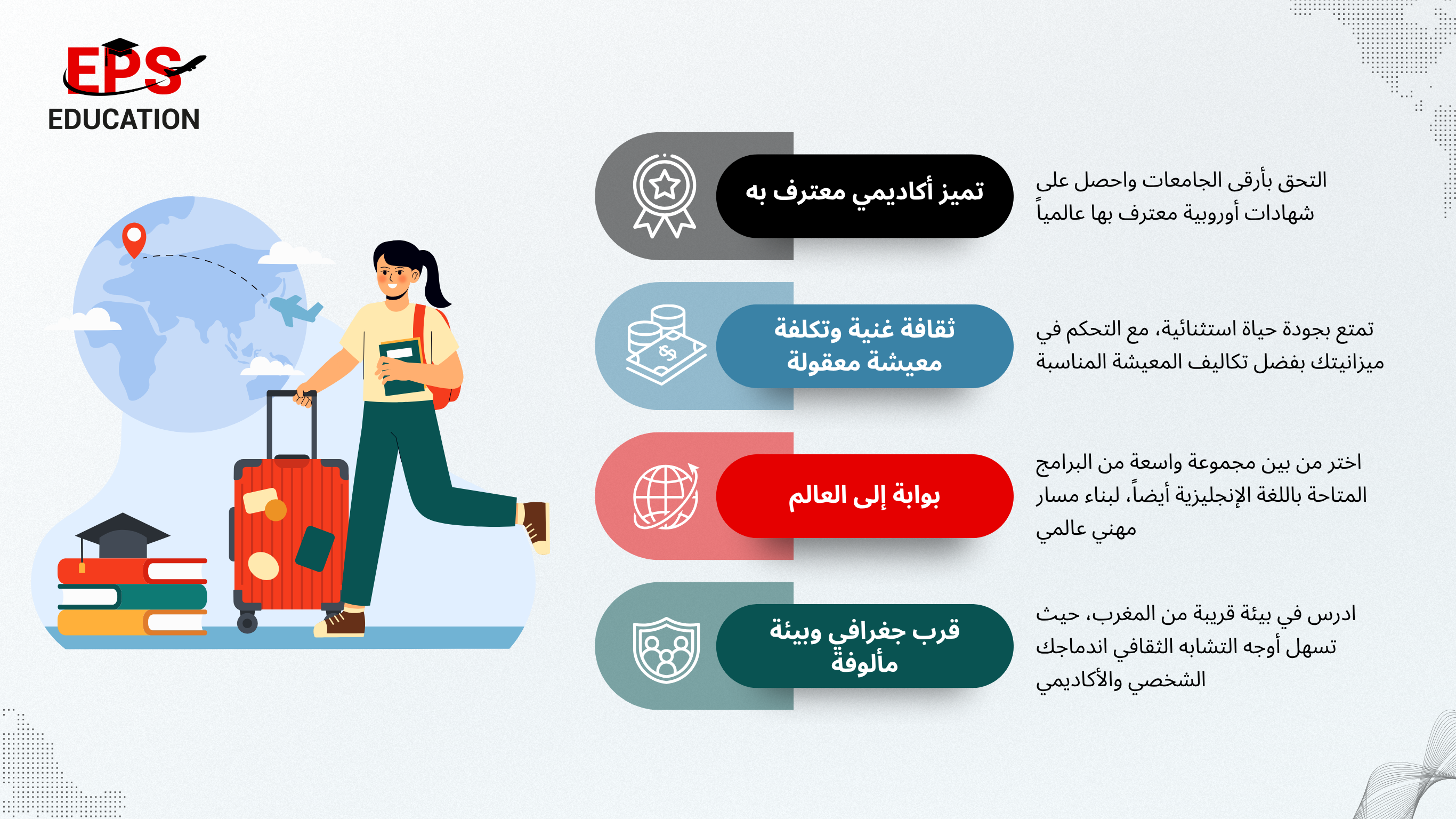 EPS
EDUCATION

تميز أكاديمي معترف به

التحق بأرقى الجامعات واحصل على شهادات أوروبية معترف بها عالمياً

ثقافة غنية وتكلفة معيشة معقولة

تمتع بجودة حياة استثنائية، مع التحكم في ميزانيتك بفضل تكاليف المعيشة المناسبة

بوابة إلى العالم

اختر من بين مجموعة واسعة من البرامج المتاحة باللغة الإنجليزية أيضاً، لبناء مسار مهني عالمي

قرب جغرافي وبيئة مألوفة

ادرس في بيئة قريبة من المغرب، حيث تسهل أوجه التشابه الثقافي اندماجك الشخصي والأكاديمي